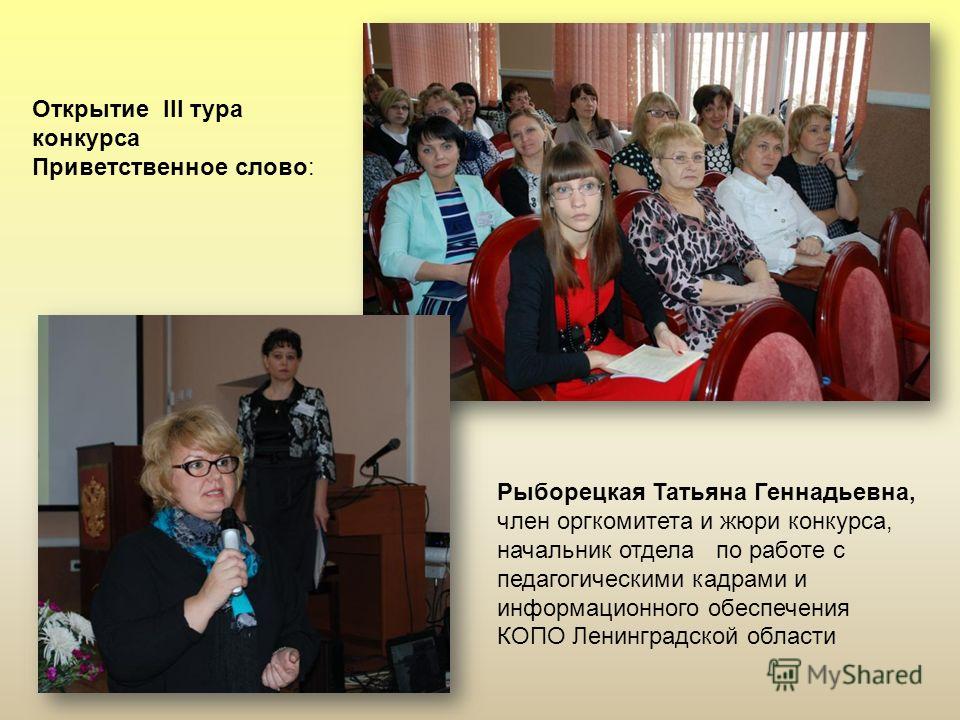 Открытие III тура конкурса
Приветственное слово:

Рыборецкая Татьяна Геннадьевна, член оргкомитета и жюри конкурса, начальник отдела по работе с педагогическими кадрами и информационного обеспечения КОПО Ленинградской области

MyShared